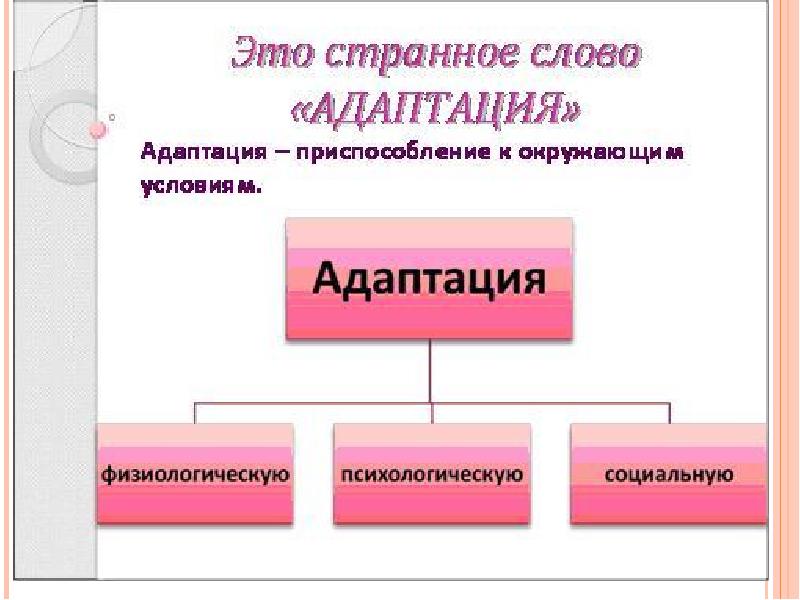 Это странное слово «АДАПТАЦИЯ»

Адаптация – приспособление к окружающим условиям.

Адаптация

физиологическую

психологическую

социальную